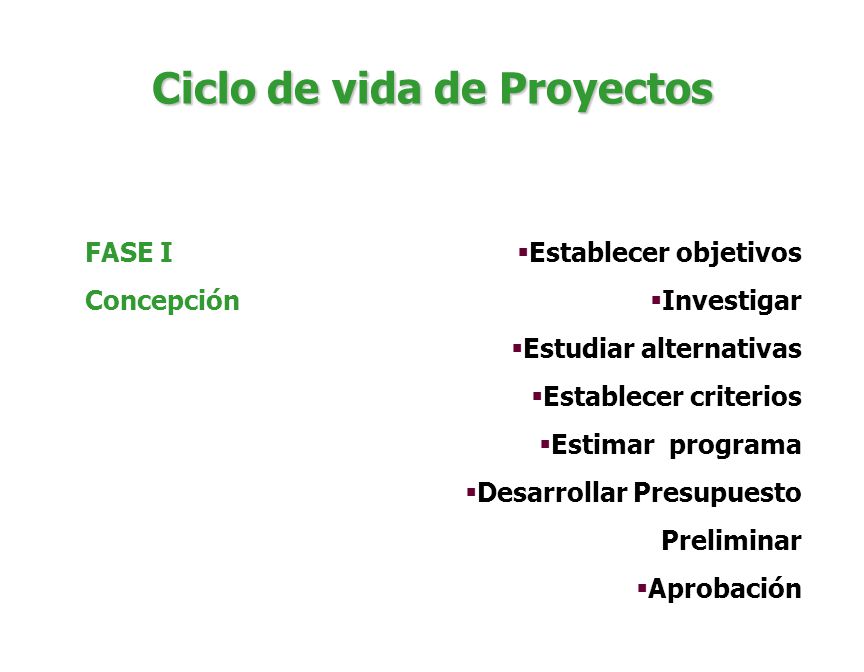 Ciclo de vida de Proyectos

FASE I
Concepción

▪Establecer objetivos
▪Investigar
▪Estudiar alternativas
▪Establecer criterios
▪Estimar programa
▪Desarrollar Presupuesto Preliminar
▪Aprobación